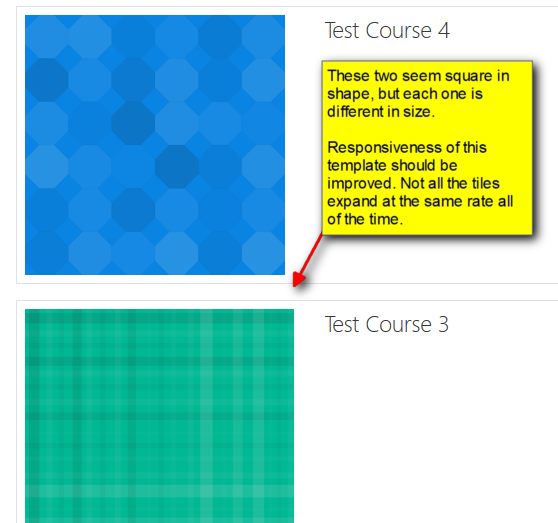 Test Course 4

These two seem square in shape, but each one is different in size.

Responsiveness of this template should be improved. Not all the tiles expand at the same rate all of the time.

Test Course 3